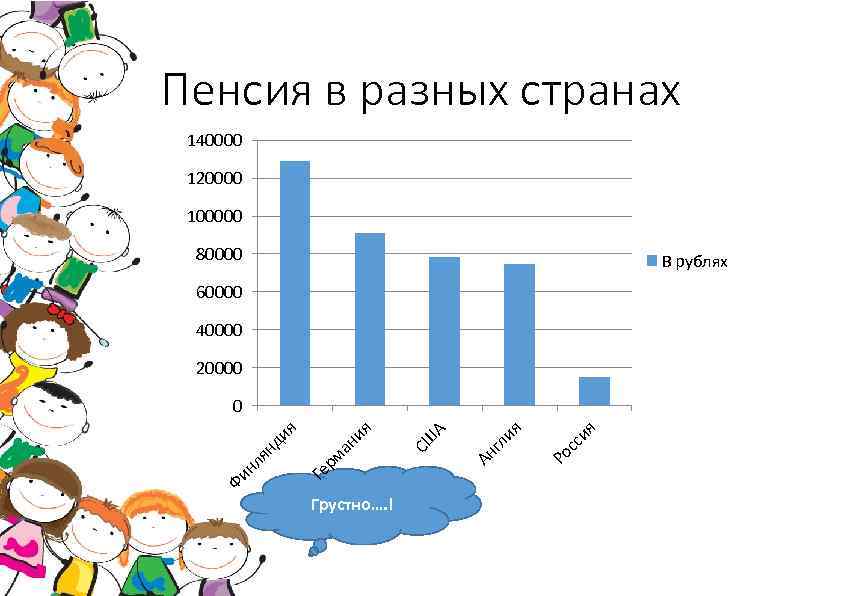 Пенсия в разных странах

140000
120000
100000
80000
60000
40000
20000
0

Финляндия
Германия
США
Англия
Россия

В рублях

Грустно….!